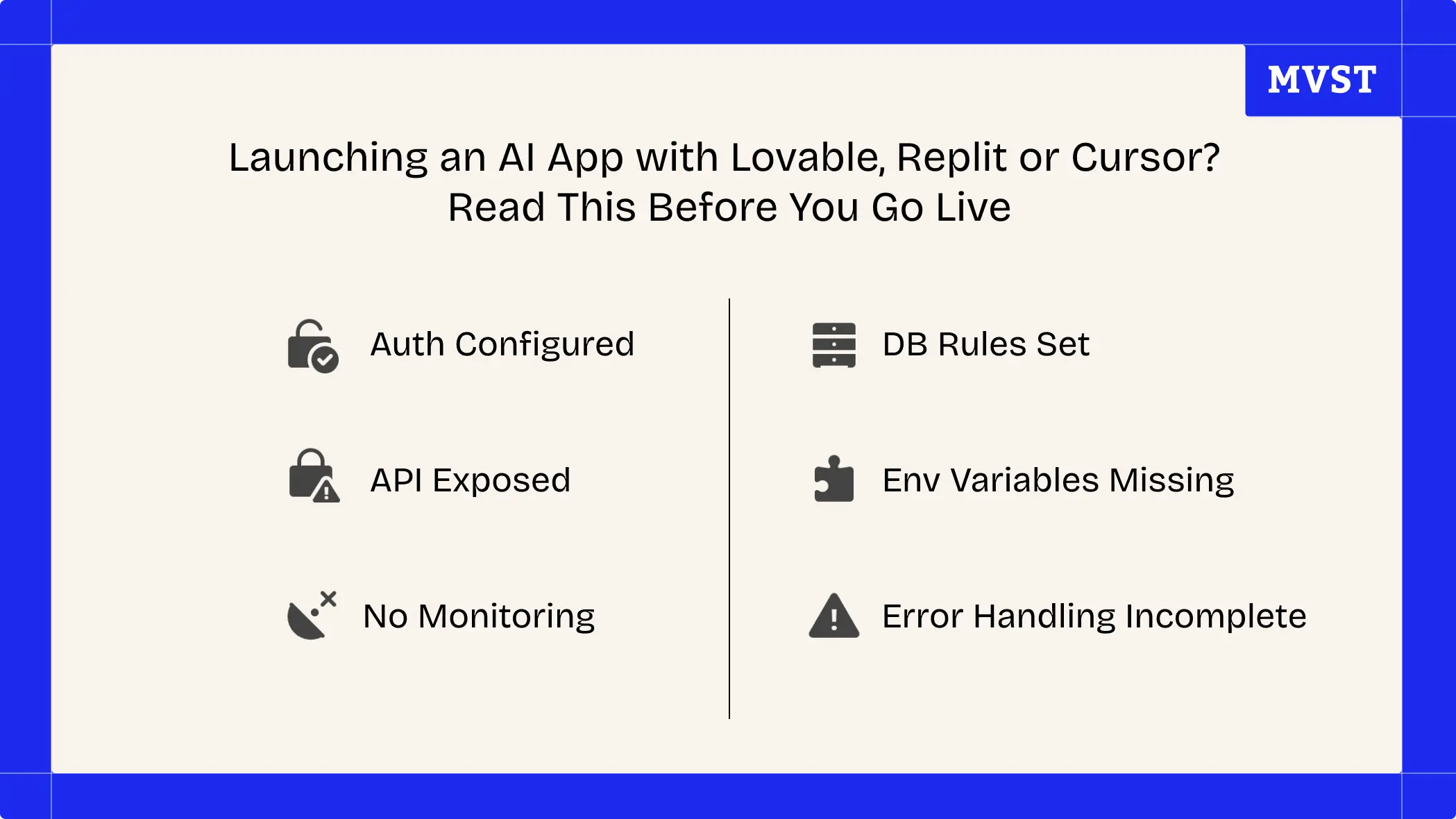 MVST

Launching an AI App with Lovable, Replit or Cursor?
Read This Before You Go Live

Auth Configured

API Exposed

No Monitoring

DB Rules Set

Env Variables Missing

Error Handling Incomplete